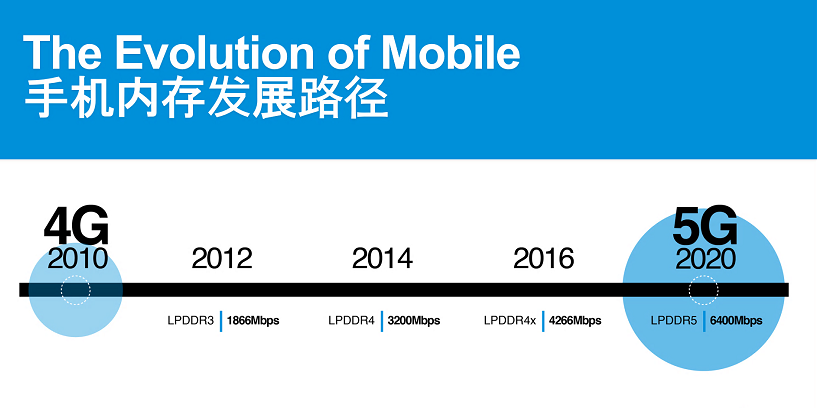 The Evolution of Mobile
手机内存发展路径

4G
2010

2012

2014

2016

5G
2020

LPDDR3 | 1866Mbps

LPDDR4 | 3200Mbps

LPDDR4x | 4266Mbps

LPDDR5 | 6400Mbps